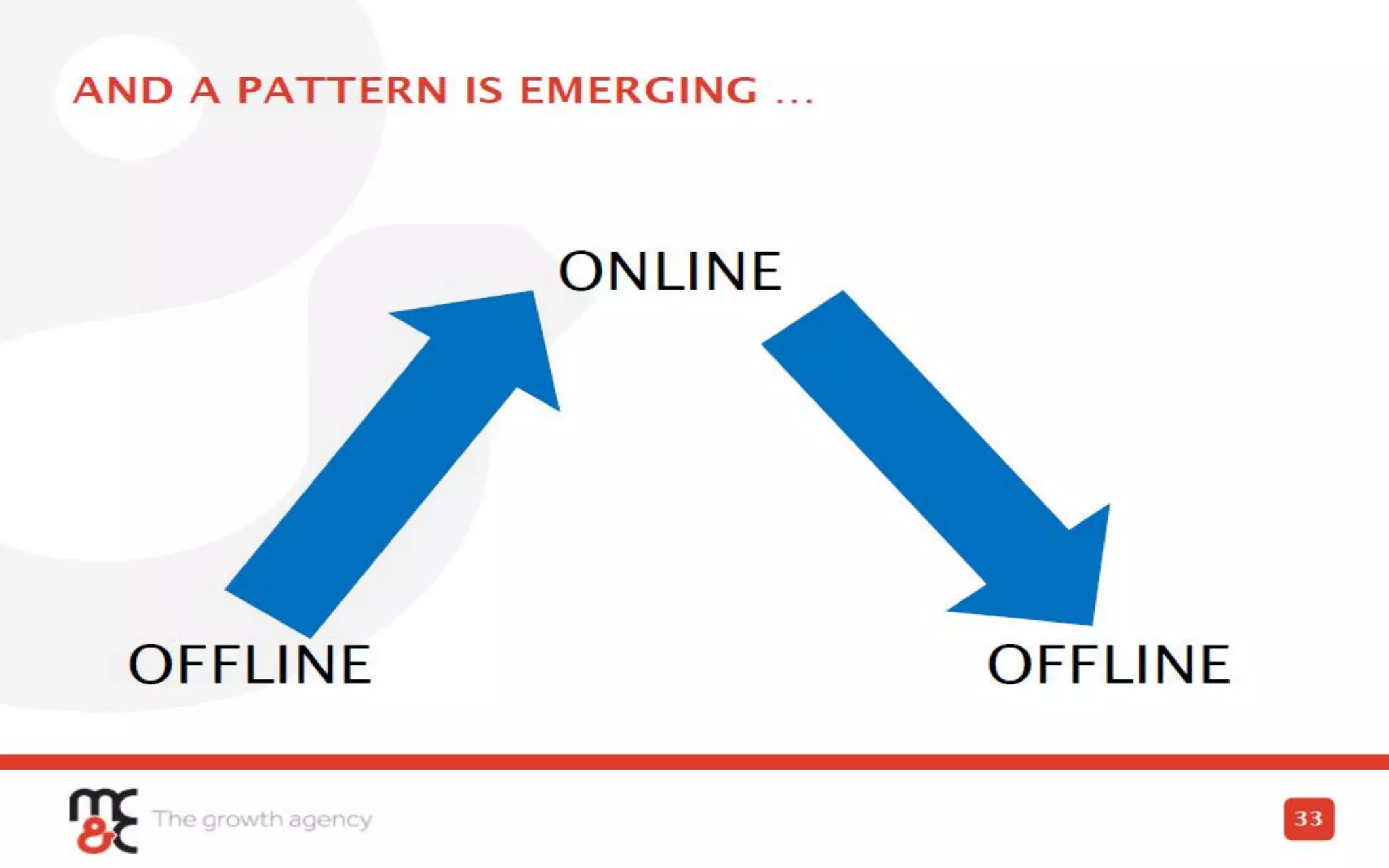 AND A PATTERN IS EMERGING ...

ONLINE

OFFLINE

OFFLINE

mc&c The growth agency

33